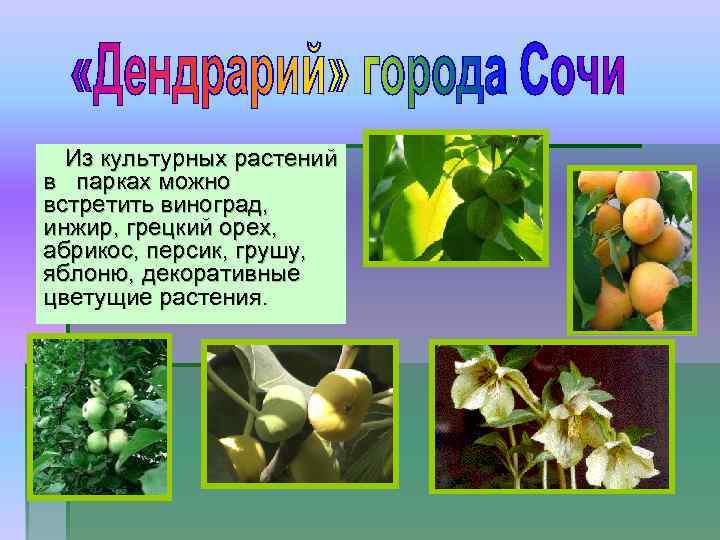 «Дендрарий» города Сочи

Из культурных растений в парках можно встретить виноград, инжир, грецкий орех, абрикос, персик, грушу, яблоню, декоративные цветущие растения.